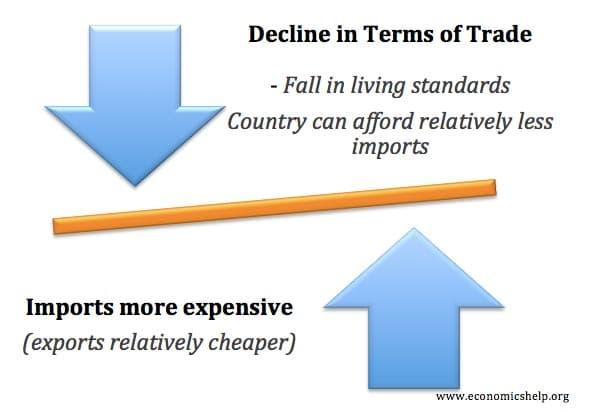 Decline in Terms of Trade

- Fall in living standards

Country can afford relatively less imports

Imports more expensive

(exports relatively cheaper)

www.economicshelp.org